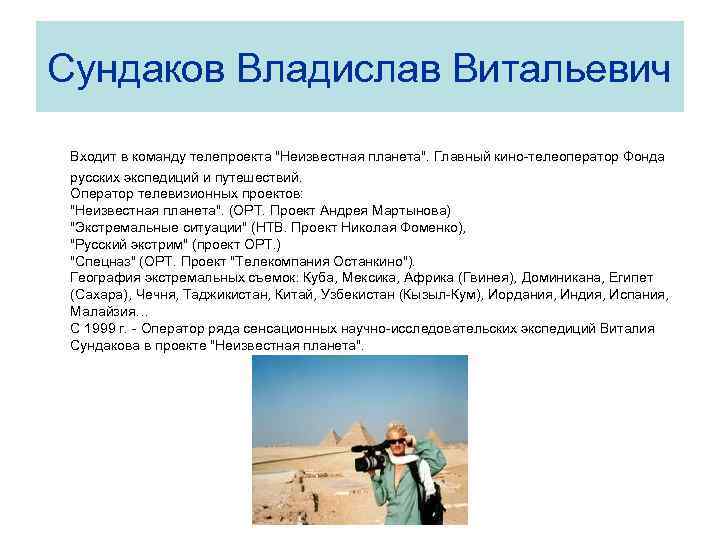 Сундаков Владислав Витальевич

Входит в команду телепроекта "Неизвестная планета". Главный кино-телеоператор Фонда русских экспедиций и путешествий.
Оператор телевизионных проектов:
"Неизвестная планета". (ОРТ. Проект Андрея Мартынова)
"Экстремальные ситуации" (НТВ. Проект Николая Фоменко),
"Русский экстрим" (проект ОРТ.)
"Спецназ" (ОРТ. Проект "Телекомпания Останкино").
География экстремальных съемок: Куба, Мексика, Африка (Гвинея), Доминикана, Египет (Сахара), Чечня, Таджикистан, Китай, Узбекистан (Кызыл-Кум), Иордания, Индия, Испания, Малайзия...
С 1999 г. - Оператор ряда сенсационных научно-исследовательских экспедиций Виталия Сундакова в проекте "Неизвестная планета".